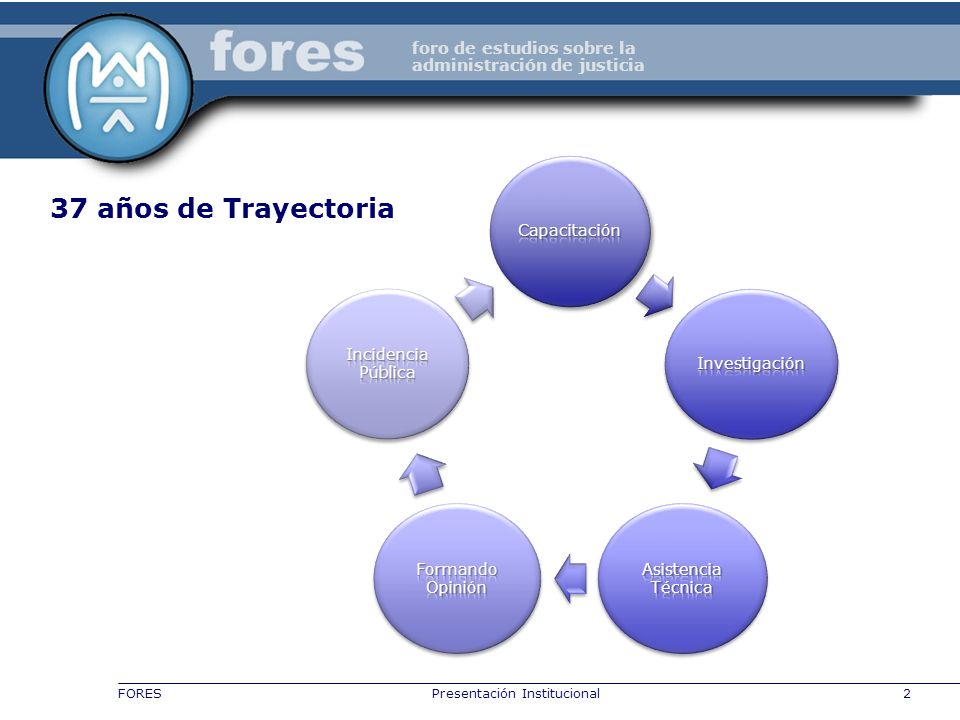 fores

foro de estudios sobre la administración de justicia

37 años de Trayectoria

Capacitación

Investigación

Asistencia Técnica

Formando Opinión

Incidencia Pública

FORES

Presentación Institucional

2